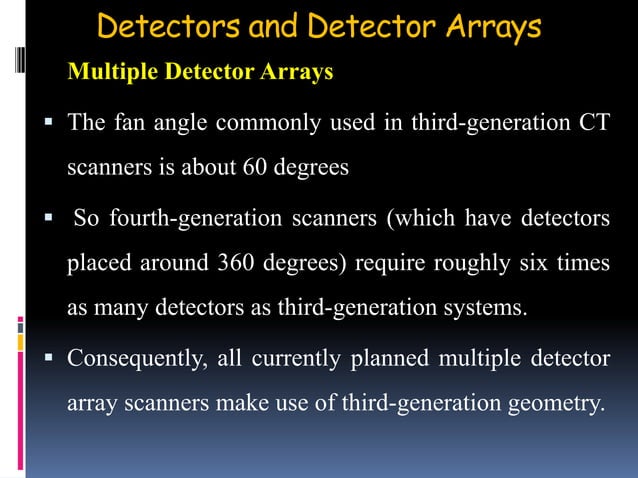 Detectors and Detector Arrays

Multiple Detector Arrays

▪ The fan angle commonly used in third-generation CT scanners is about 60 degrees

▪ So fourth-generation scanners (which have detectors placed around 360 degrees) require roughly six times as many detectors as third-generation systems.

▪ Consequently, all currently planned multiple detector array scanners make use of third-generation geometry.